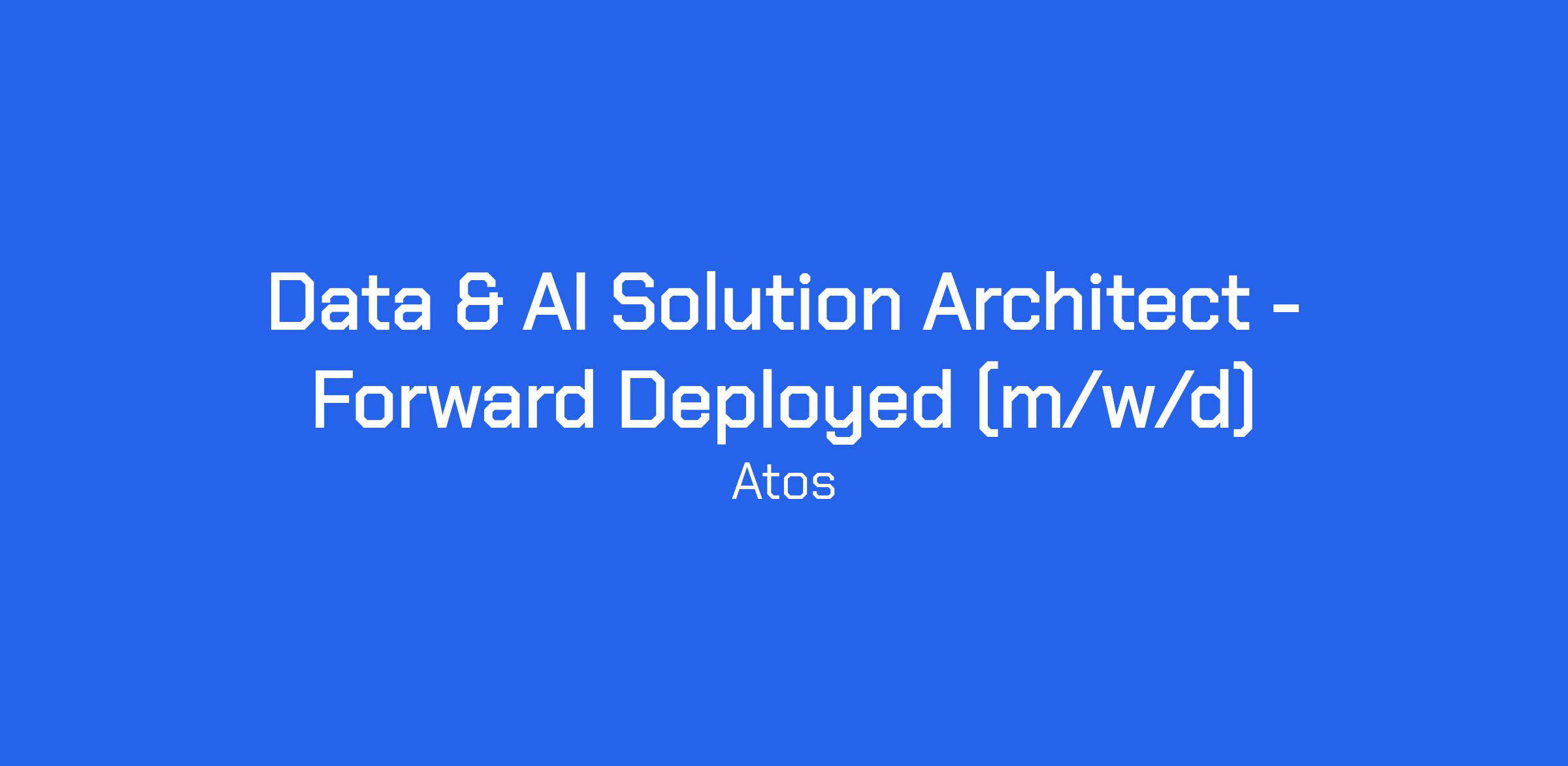 Data & AI Solution Architect - Forward Deployed (m/w/d)

Atos